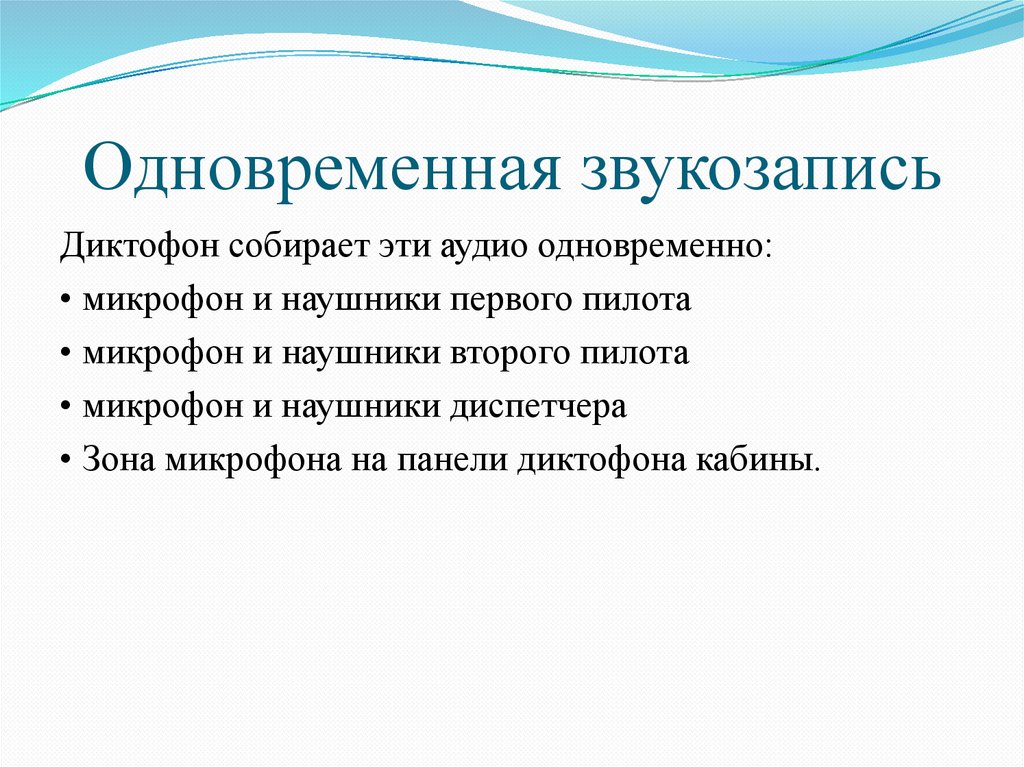 Одновременная звукозапись

Диктофон собирает эти аудио одновременно:

• микрофон и наушники первого пилота

• микрофон и наушники второго пилота

• микрофон и наушники диспетчера

• Зона микрофона на панели диктофона кабины.